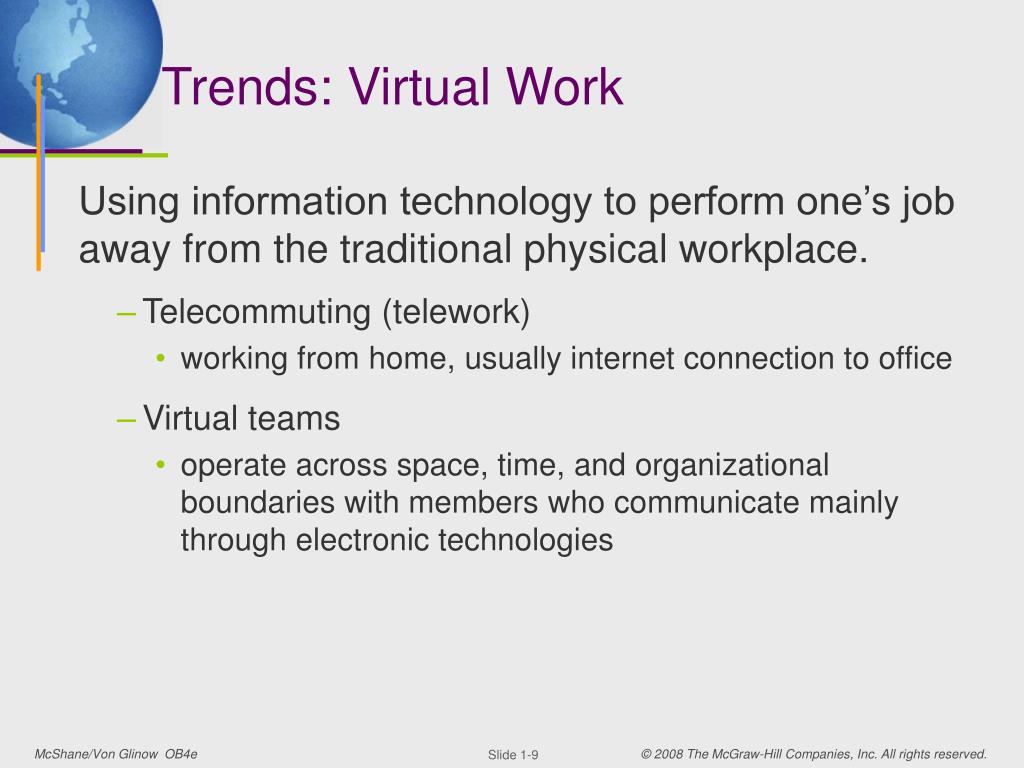 Trends: Virtual Work

Using information technology to perform one’s job away from the traditional physical workplace.

– Telecommuting (telework)

• working from home, usually internet connection to office

– Virtual teams

• operate across space, time, and organizational boundaries with members who communicate mainly through electronic technologies

McShane/Von Glinow OB4e

Slide 1-9

© 2008 The McGraw-Hill Companies, Inc. All rights reserved.